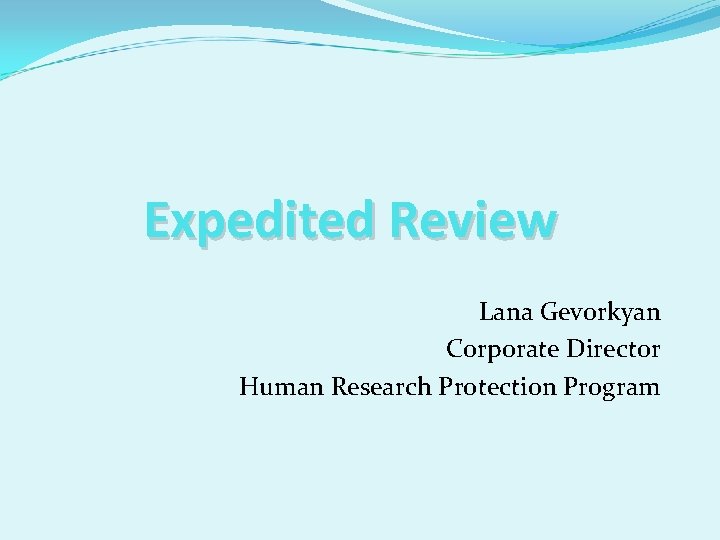 Expedited Review

Lana Gevorkyan
Corporate Director
Human Research Protection Program